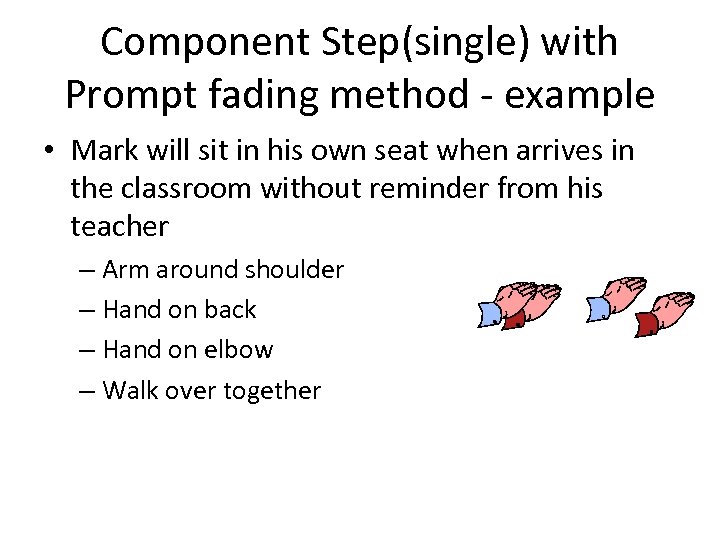 Component Step(single) with Prompt fading method - example

• Mark will sit in his own seat when arrives in the classroom without reminder from his teacher

– Arm around shoulder
– Hand on back
– Hand on elbow
– Walk over together